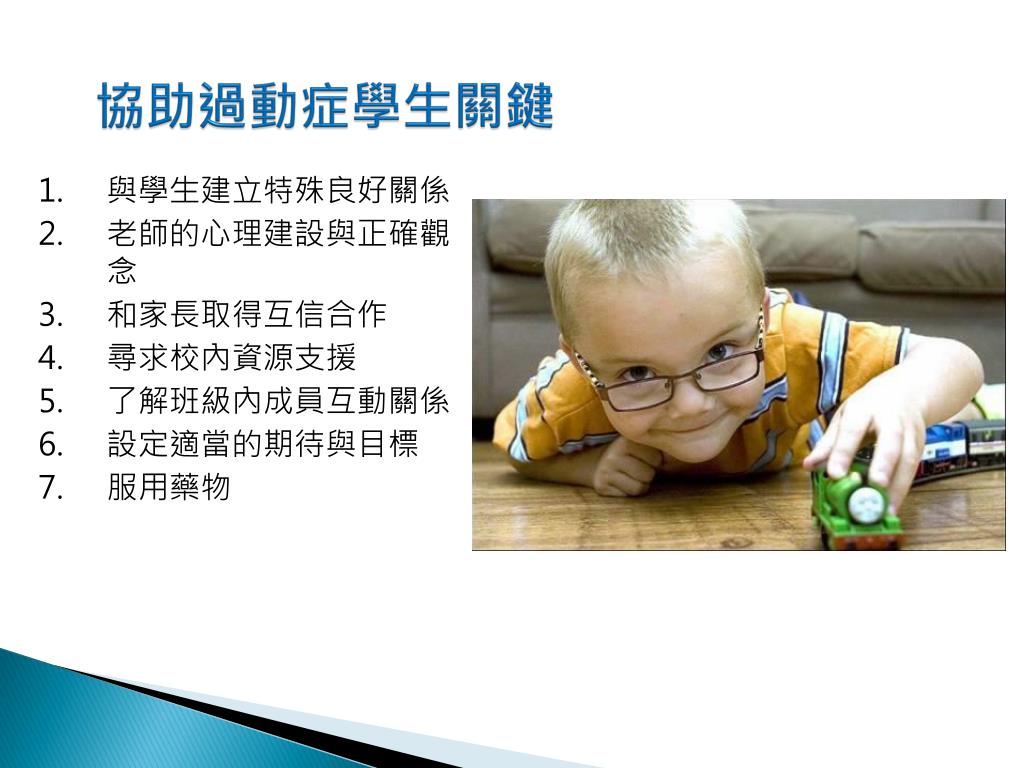 協助過動症學生關鍵

1. 與學生建立特殊良好關係
2. 老師的心理建設與正確觀念
3. 和家長取得互信合作
4. 尋求校內資源支援
5. 了解班級內成員互動關係
6. 設定適當的期待與目標
7. 服用藥物